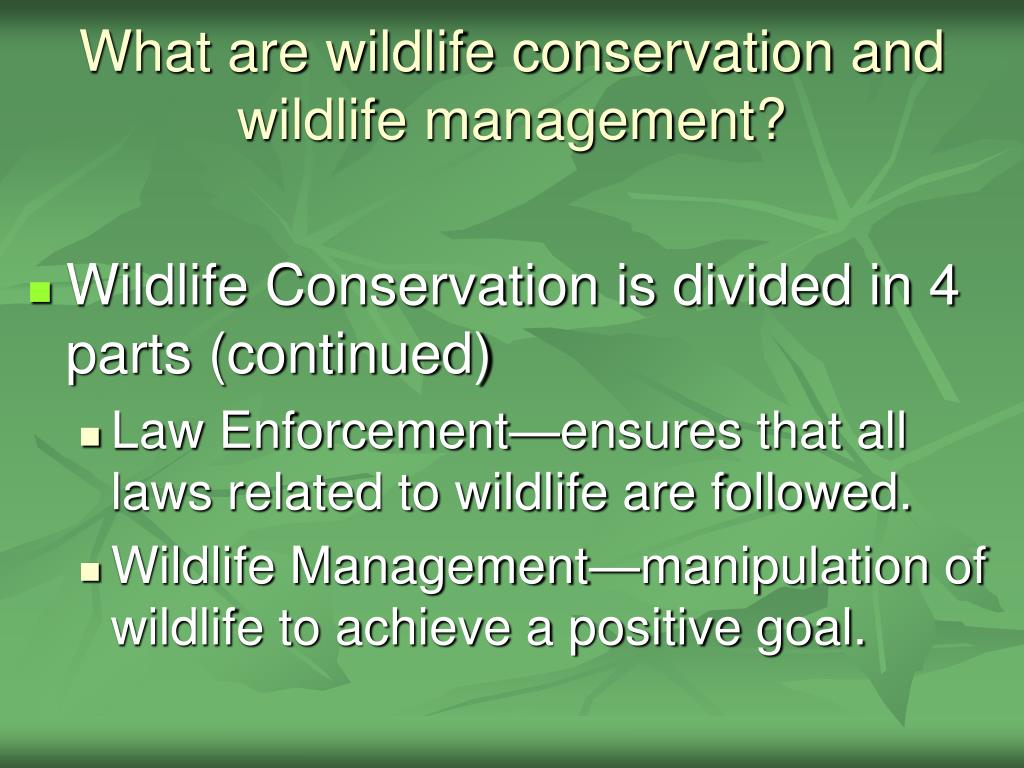 What are wildlife conservation and wildlife management?

Wildlife Conservation is divided in 4 parts (continued)

Law Enforcement—ensures that all laws related to wildlife are followed.

Wildlife Management—manipulation of wildlife to achieve a positive goal.